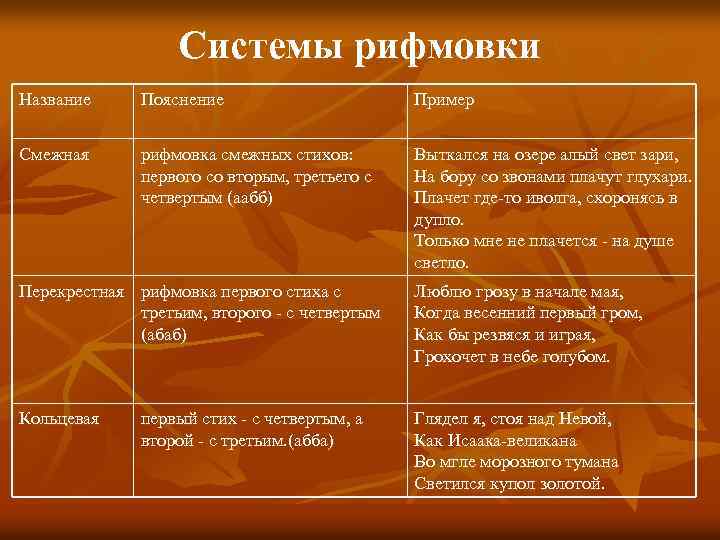 Системы рифмовки

| Название | Пояснение | Пример |
|---|---|---|
| Смежная | рифмовка смежных стихов: первого со вторым, третьего с четвертым (аабб) | Выткался на озере алый свет зари, На бору со звонами плачут глухари. Плачет где-то иволга, схоронясь в дупло. Только мне не плачется - на душе светло. |
| Перекрестная | рифмовка первого стиха с третьим, второго - с четвертым (абаб) | Люблю грозу в начале мая, Когда весенний первый гром, Как бы резвяся и играя, Грохочет в небе голубом. |
| Кольцевая | первый стих - с четвертым, а второй - с третьим.(абба) | Глядел я, стоя над Невой, Как Исаака-великана Во мгле морозного тумана Светился купол золотой. |